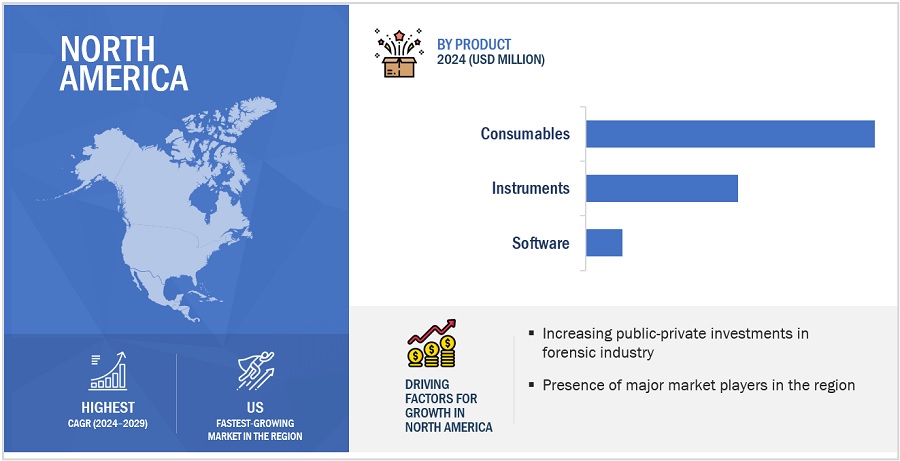 NORTH AMERICA

HIGHEST
CAGR (2024–2029)

US
FASTEST-GROWING MARKET IN THE REGION

BY PRODUCT
2024 (USD MILLION)

Consumables

Instruments

Software

DRIVING FACTORS FOR GROWTH IN NORTH AMERICA

▪ Increasing public-private investments in forensic industry

▪ Presence of major market players in the region